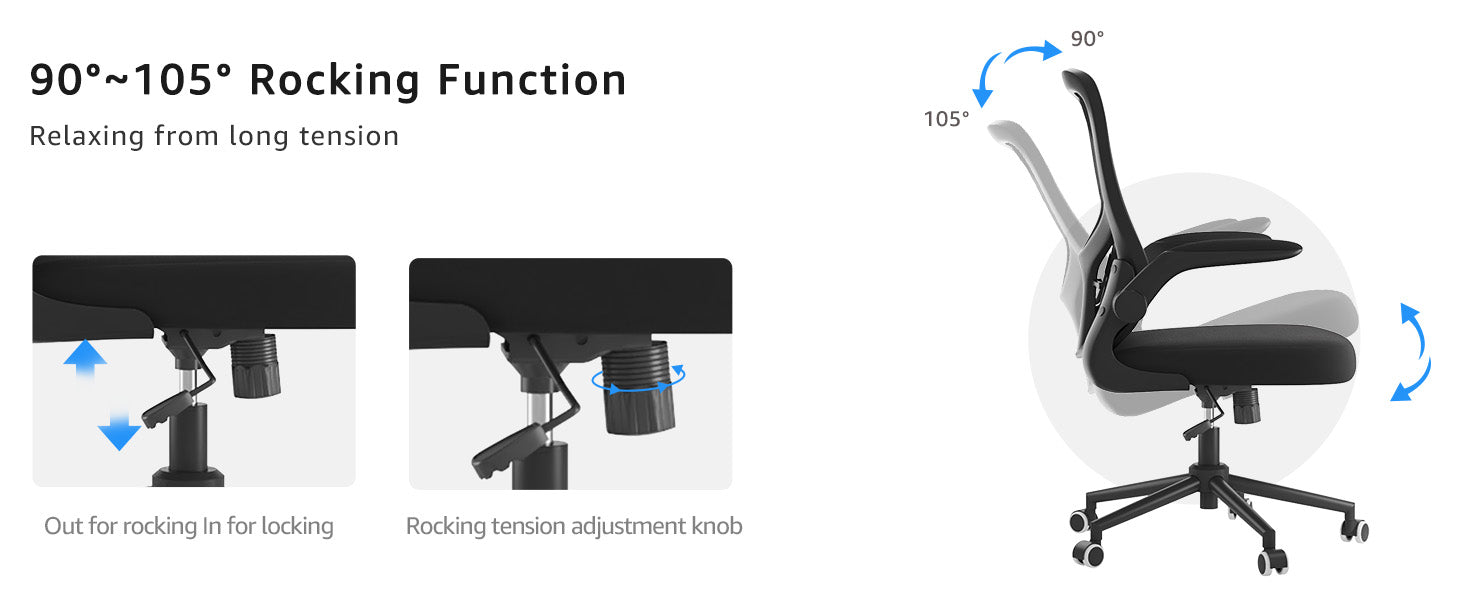 90°~105° Rocking Function

Relaxing from long tension

Out for rocking In for locking

Rocking tension adjustment knob

90°

105°